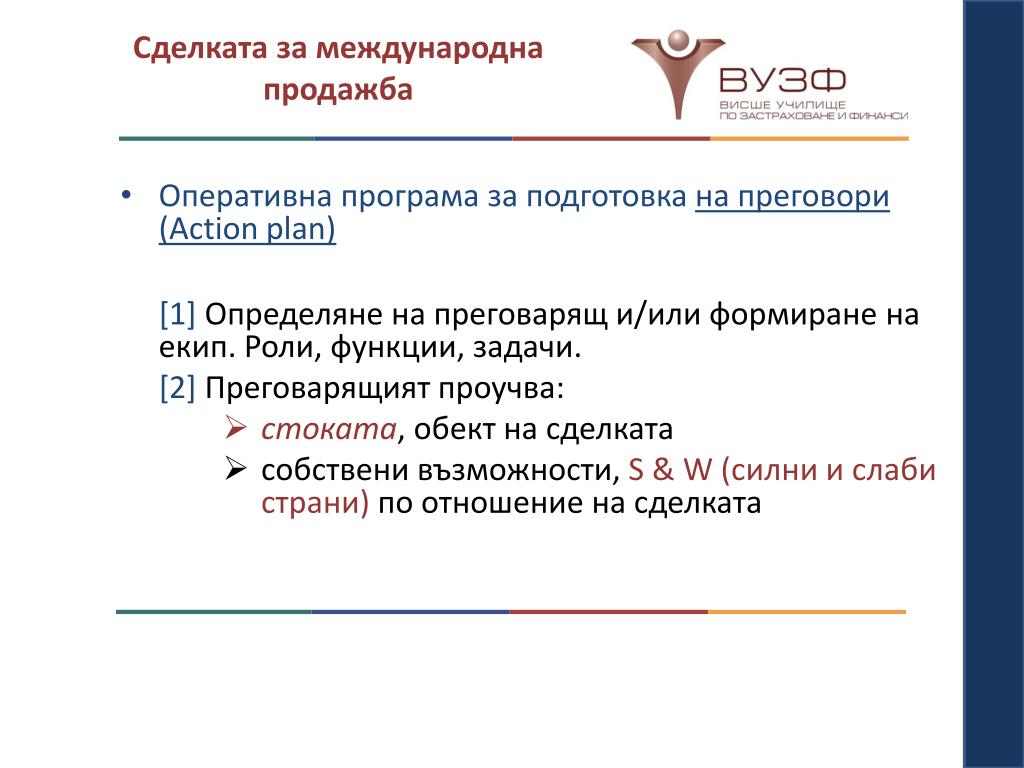 Сделката за международна продажба

ВУЗФ
ВИСШЕ УЧИЛИЩЕ ПО ЗАСТРАХОВАНЕ И ФИНАНСИ

• Оперативна програма за подготовка на преговори (Action plan)

[1] Определяне на преговарящ и/или формиране на екип. Роли, функции, задачи.

[2] Преговарящият проучва:

➢ стоката, обект на сделката

➢ собствени възможности, S & W (силни и слаби страни) по отношение на сделката